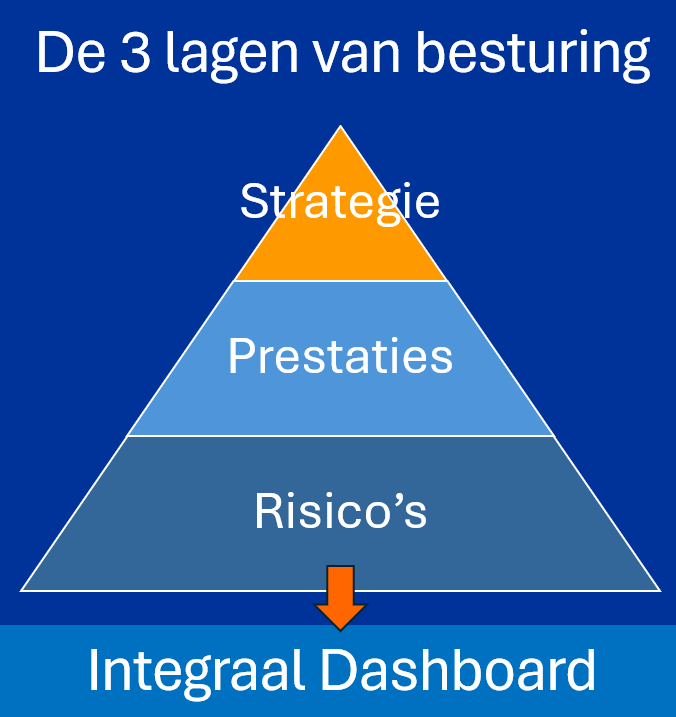 De 3 lagen van besturing

Strategie

Prestaties

Risico’s

Integraal Dashboard